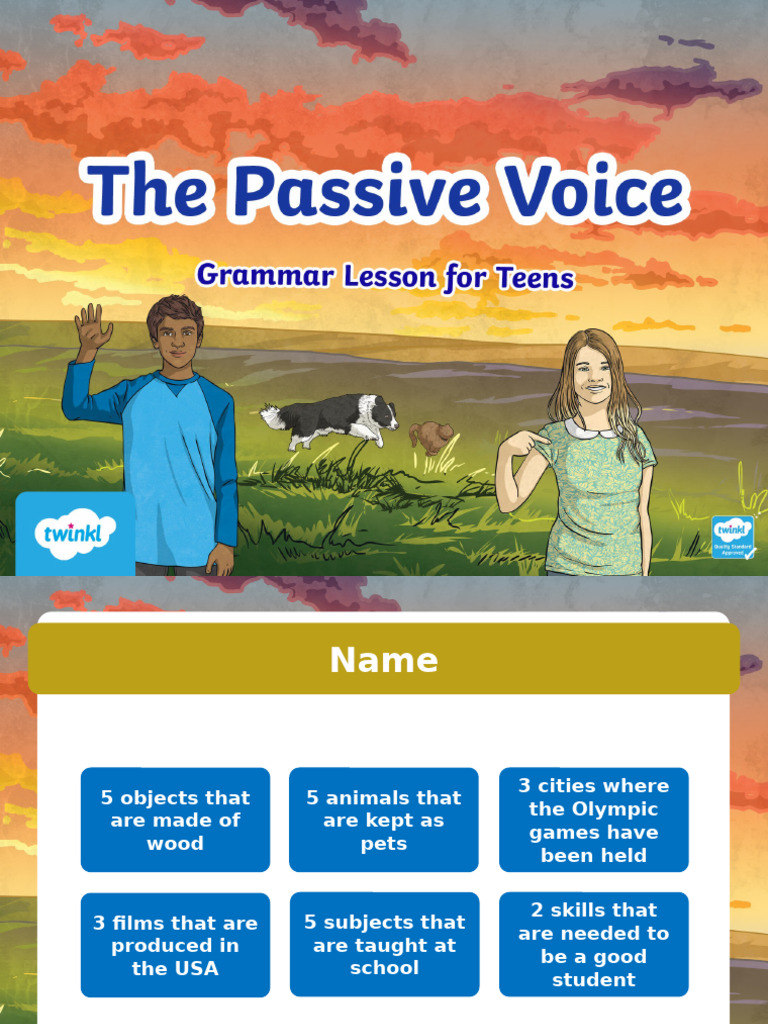 The Passive Voice

Grammar Lesson for Teens

twinkl

twinkl Quality Standard Approved

Name

5 objects that are made of wood

5 animals that are kept as pets

3 cities where the Olympic games have been held

3 films that are produced in the USA

5 subjects that are taught at school

2 skills that are needed to be a good student